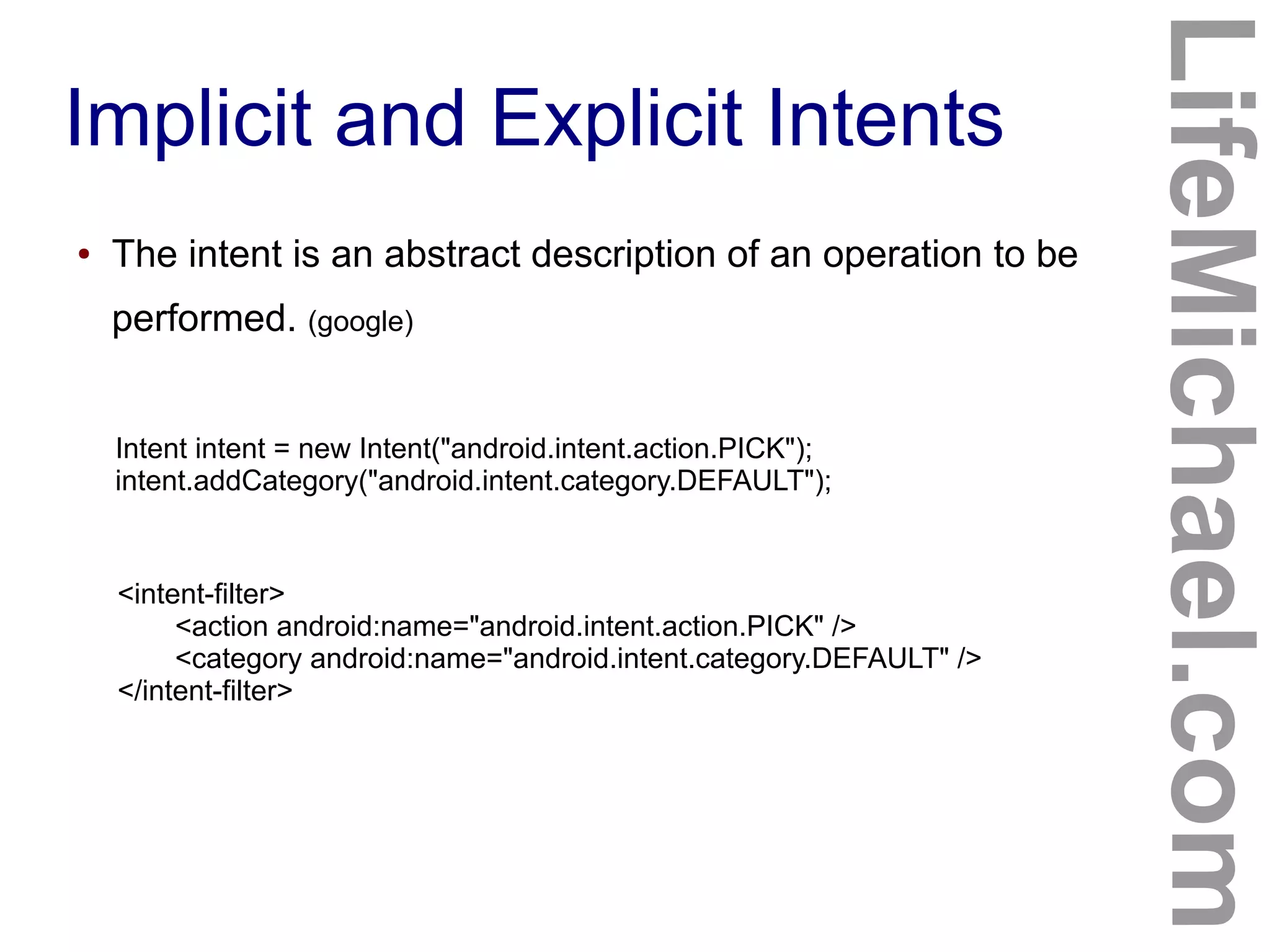 Implicit and Explicit Intents

• The intent is an abstract description of an operation to be performed. (google)

Intent intent = new Intent("android.intent.action.PICK");
intent.addCategory("android.intent.category.DEFAULT");

<intent-filter>
<action android:name="android.intent.action.PICK" />
<category android:name="android.intent.category.DEFAULT" />
</intent-filter>

LifeMichael.com